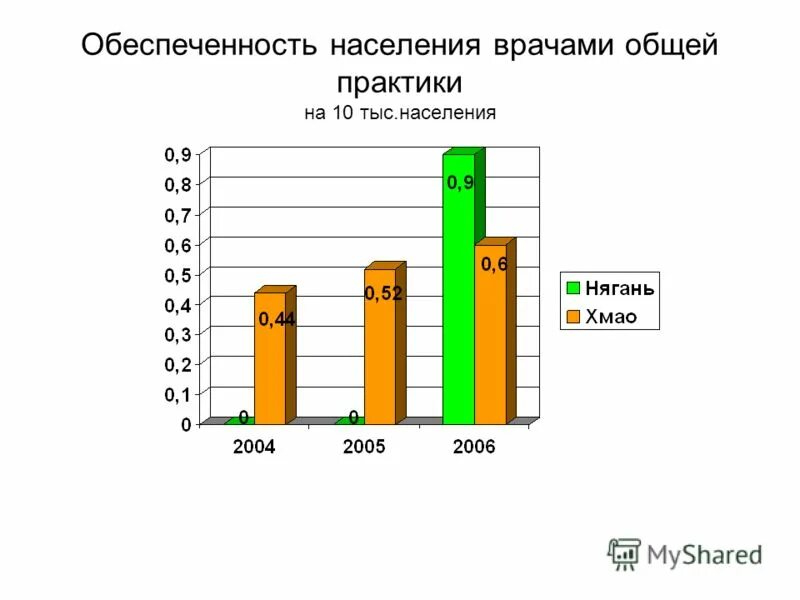 Обеспеченность населения врачами общей практики
на 10 тыс.населения

0,9
0,8
0,7
0,6
0,5
0,4
0,3
0,2
0,1
0

0
0,44
0
0,52
0,9
0,6

2004
2005
2006

Нягань
Хмао

MyShared